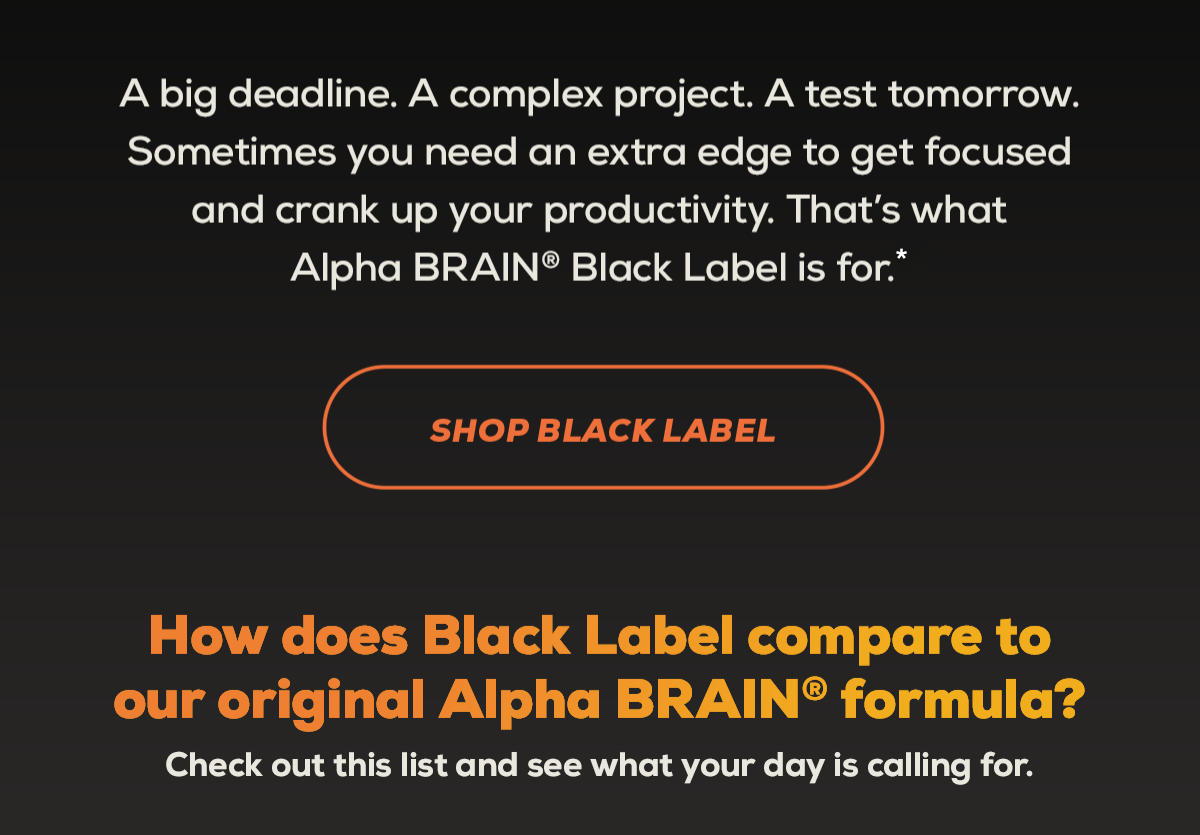 A big deadline. A complex project. A test tomorrow. Sometimes you need an extra edge to get focused and crank up your productivity. That's what Alpha BRAIN® Black Label is for.*

SHOP BLACK LABEL

How does Black Label compare to our original Alpha BRAIN® formula?

Check out this list and see what your day is calling for.